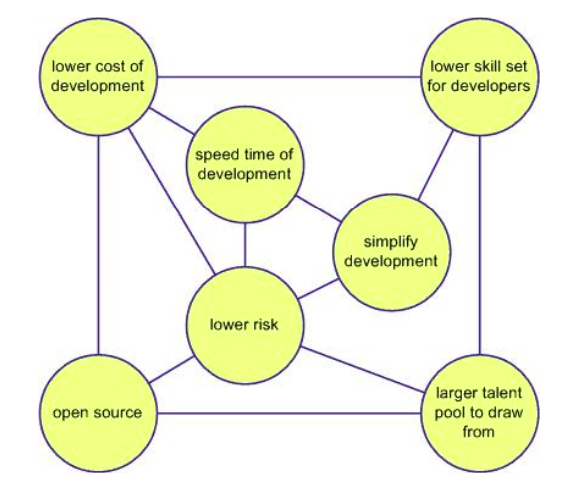 lower cost of development

lower skill set for developers

speed time of development

simplify development

lower risk

open source

larger talent pool to draw from